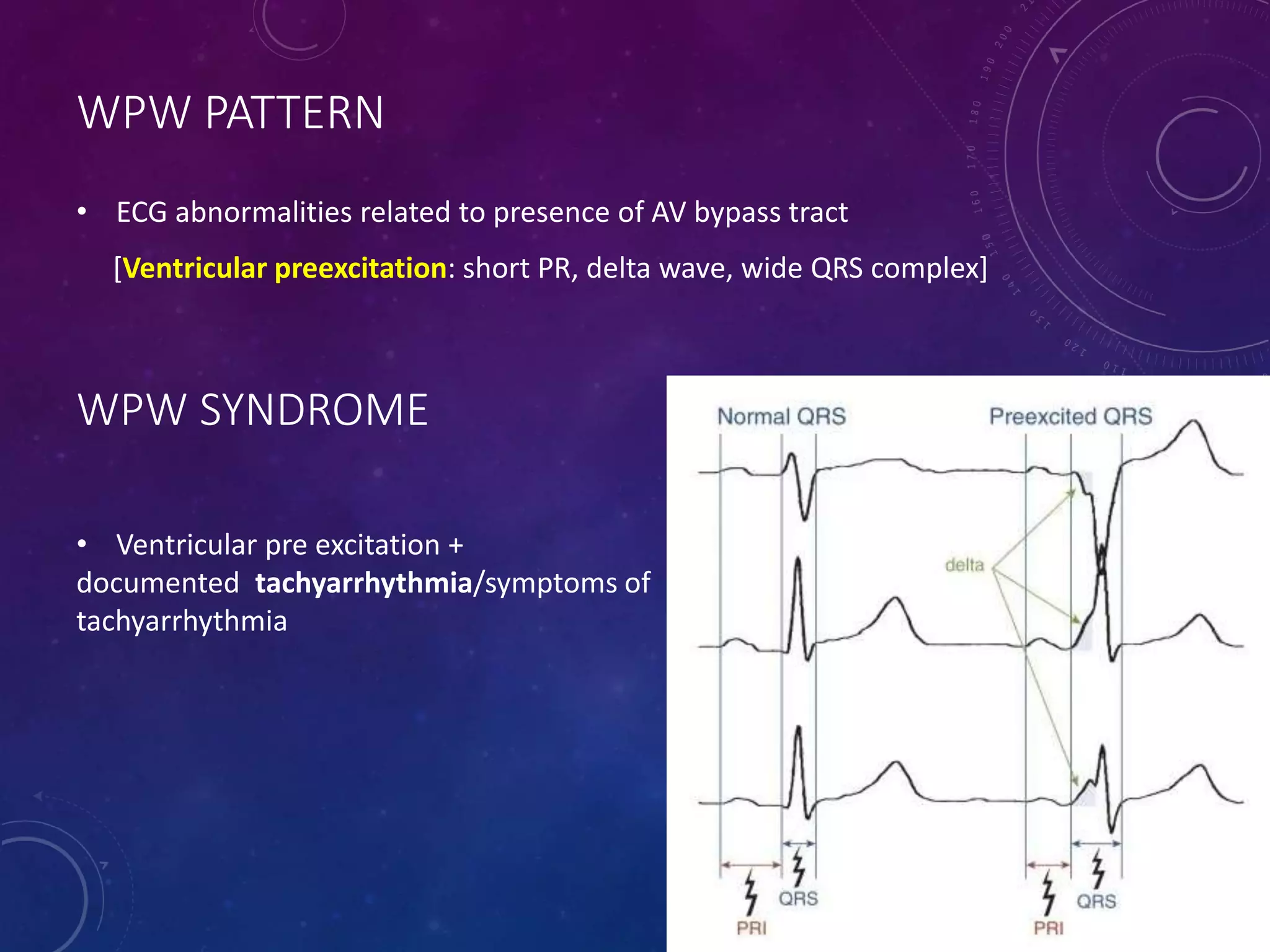 WPW PATTERN

• ECG abnormalities related to presence of AV bypass tract

[Ventricular preexcitation: short PR, delta wave, wide QRS complex]

WPW SYNDROME

• Ventricular pre excitation + documented tachyarrhythmia/symptoms of tachyarrhythmia

Normal QRS

Preexcited QRS

delta

QRS

PRI

QRS

PRI